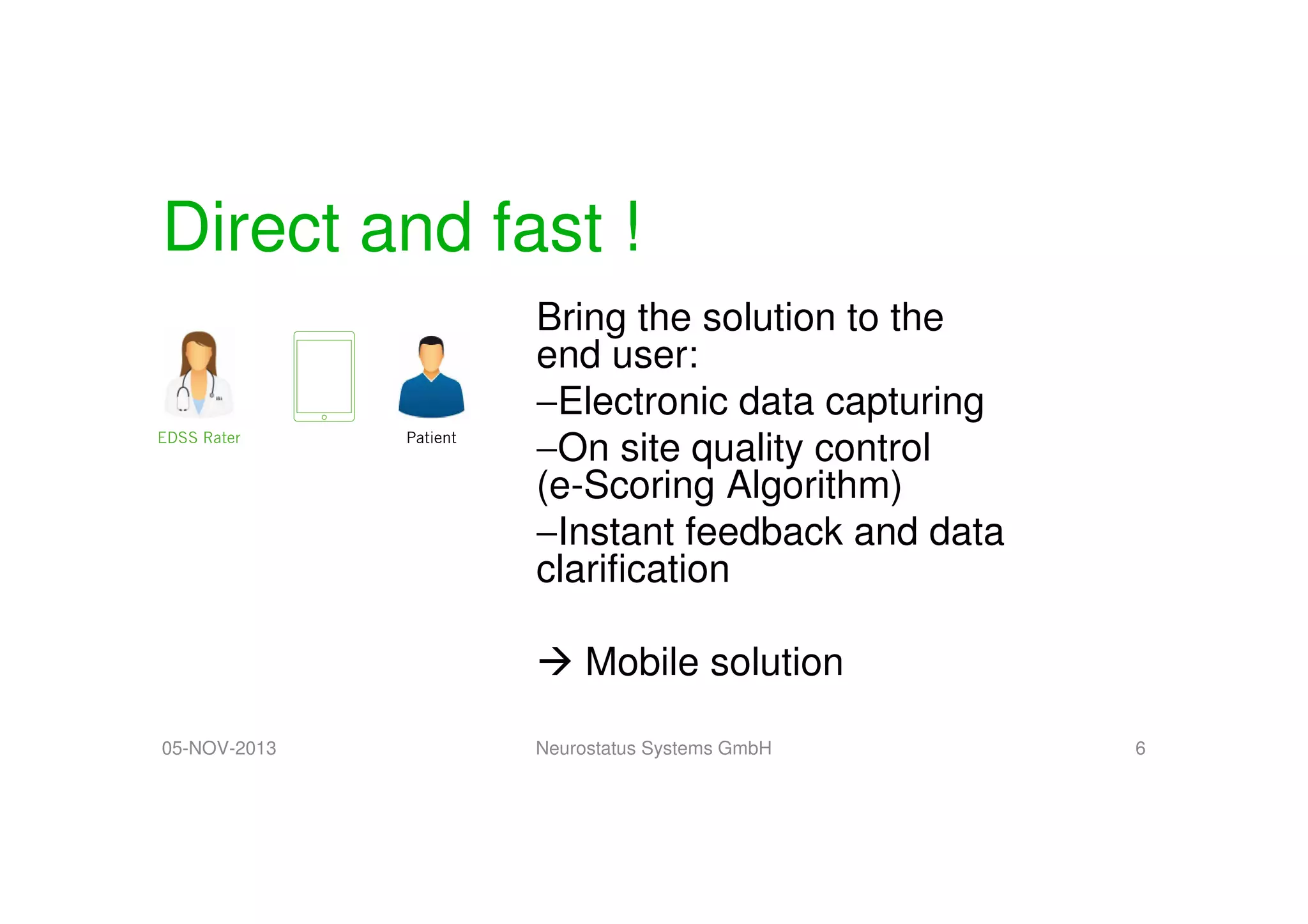 Direct and fast !

EDSS Rater

Patient

Bring the solution to the end user:

–Electronic data capturing

–On site quality control (e-Scoring Algorithm)

–Instant feedback and data clarification

→ Mobile solution

05-NOV-2013

Neurostatus Systems GmbH

6